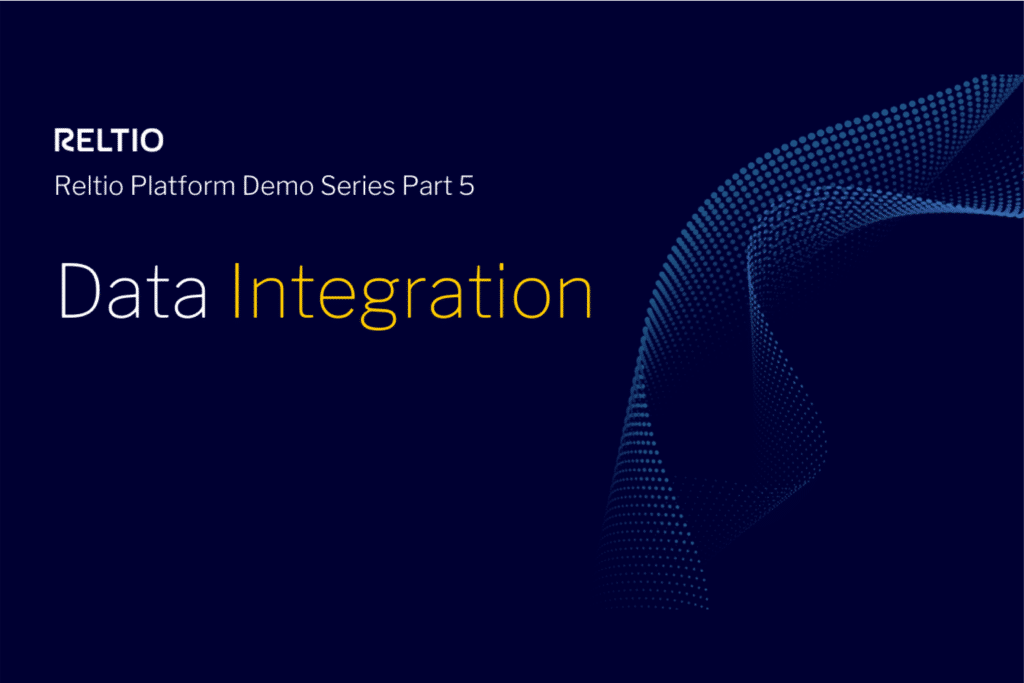 RELTIO

Reltio Platform Demo Series Part 5

Data Integration